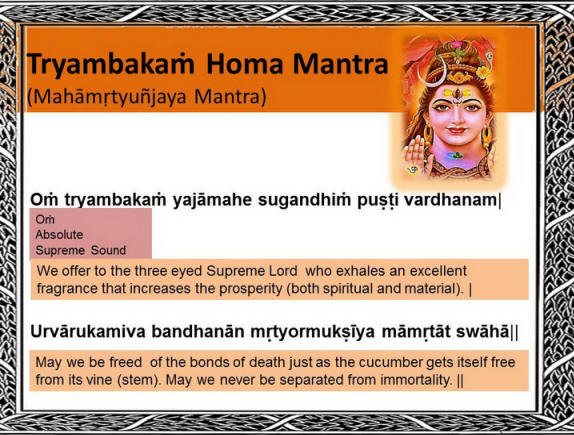 Tryambakaṁ Homa Mantra
(Mahāmṛtyuñjaya Mantra)

Oṁ tryambakaṁ yajāmahe sugandhiṁ puṣṭi vardhanam|

Oṁ
Absolute
Supreme Sound

We offer to the three eyed Supreme Lord who exhales an excellent fragrance that increases the prosperity (both spiritual and material). |

Urvārukamiva bandhanān mṛtyormukṣīya māmṛtāt swāhā||

May we be freed of the bonds of death just as the cucumber gets itself free from its vine (stem). May we never be separated from immortality. ||